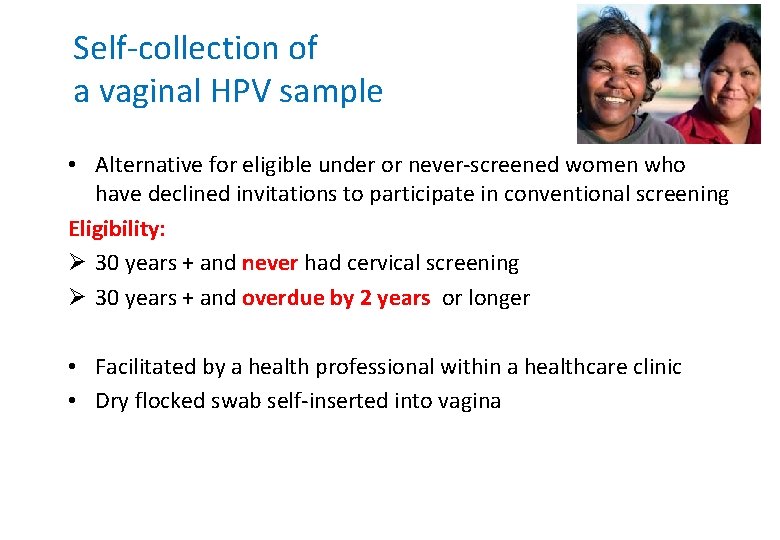 Self-collection of
a vaginal HPV sample

• Alternative for eligible under or never-screened women who have declined invitations to participate in conventional screening

Eligibility:

➢ 30 years + and never had cervical screening

➢ 30 years + and overdue by 2 years or longer

• Facilitated by a health professional within a healthcare clinic

• Dry flocked swab self-inserted into vagina